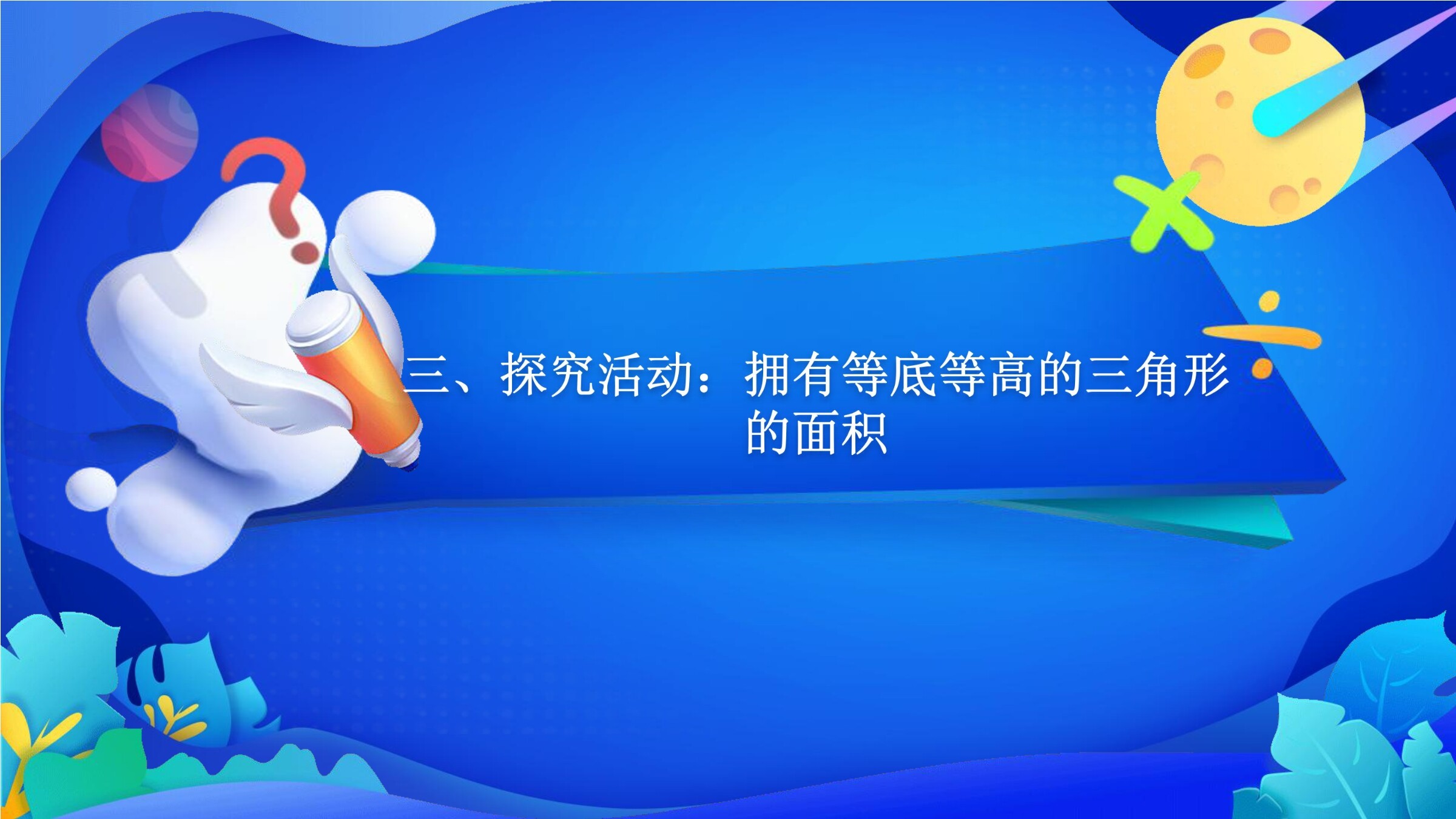 三、探究活动：拥有等底等高的三角形的面积